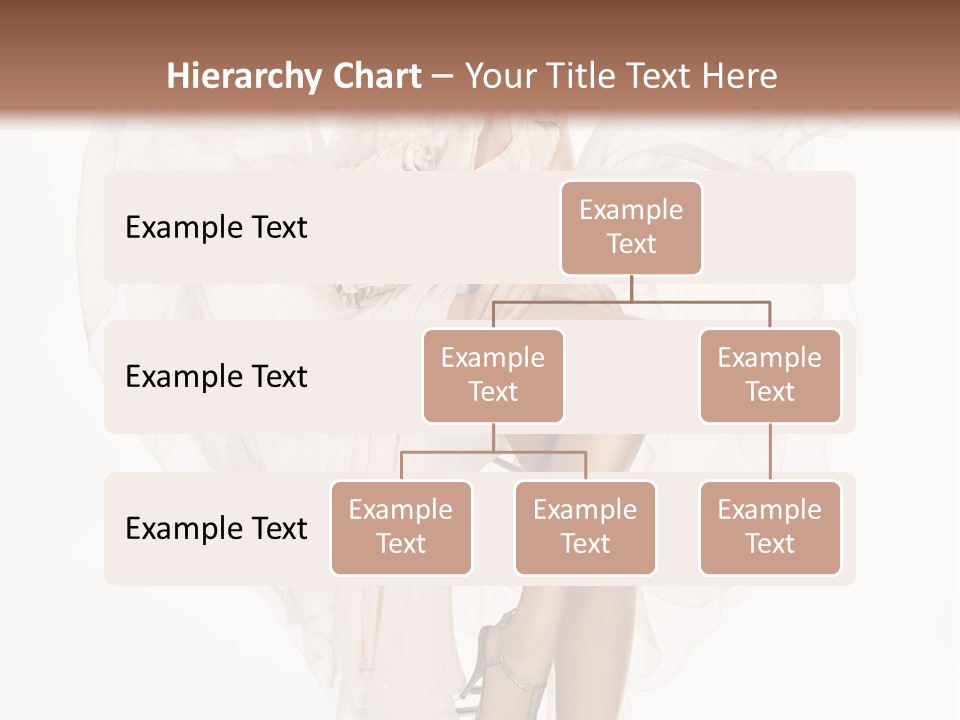 Hierarchy Chart – Your Title Text Here

Example Text

Example Text

Example Text

Example Text

Example Text

Example Text

Example Text

Example Text

Example Text